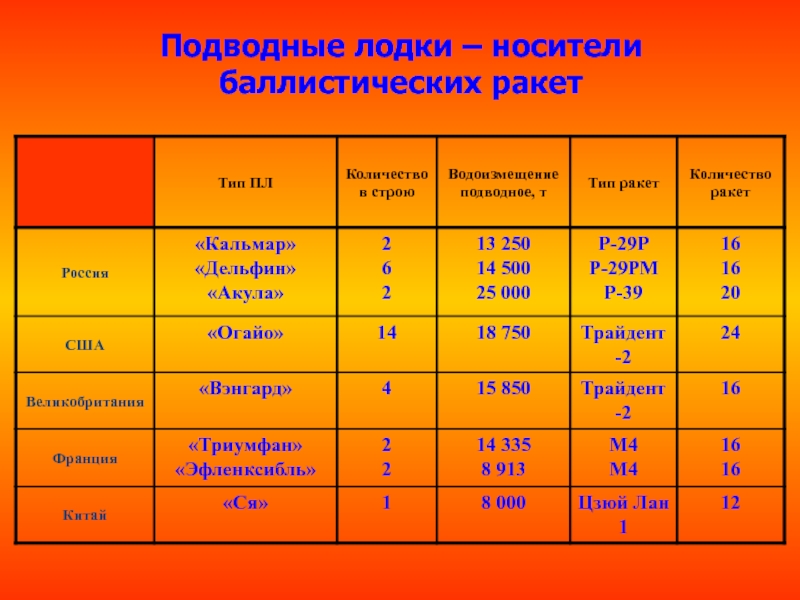 Подводные лодки – носители баллистических ракет

|  | Тип ПЛ | Количество в строю | Водоизмещение подводное, т | Тип ракет | Количество ракет |
|---|---|---|---|---|---|
| Россия | «Кальмар» «Дельфин» «Акула» | 2 6 2 | 13 250 14 500 25 000 | Р-29Р Р-29РМ Р-39 | 16 16 20 |
| США | «Огайо» | 14 | 18 750 | Трайдент -2 | 24 |
| Великобритания | «Вэнгард» | 4 | 15 850 | Трайдент -2 | 16 |
| Франция | «Триумфан» «Эфленксибль» | 2 2 | 14 335 8 913 | М4 М4 | 16 16 |
| Китай | «Ся» | 1 | 8 000 | Цзюй Лан 1 | 12 |